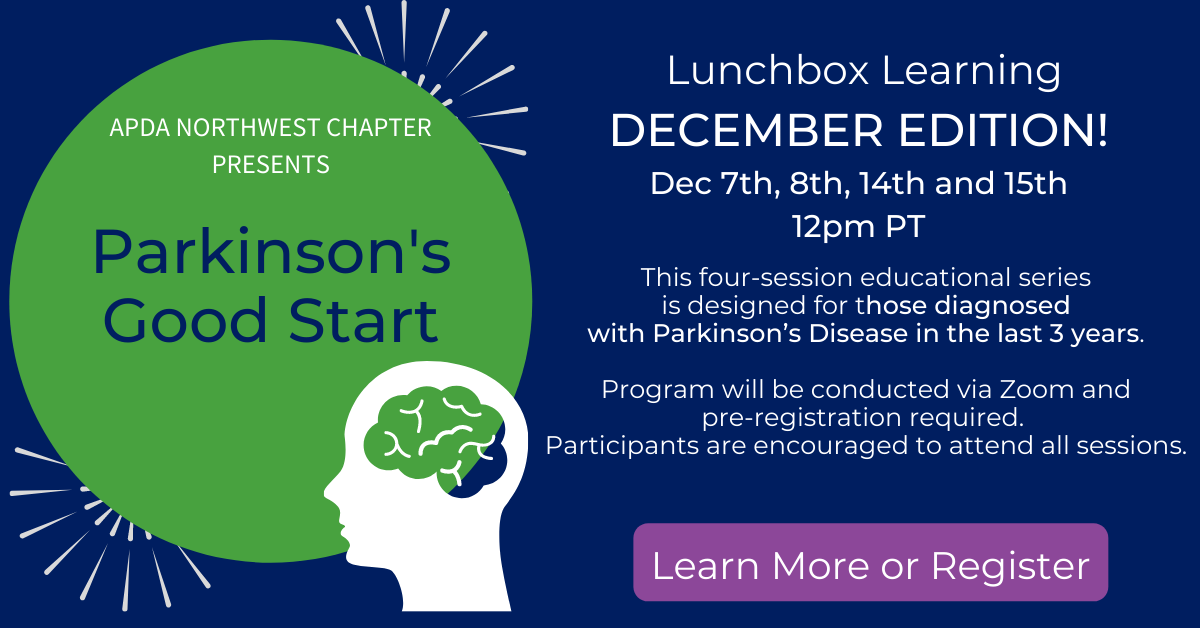 APDA NORTHWEST CHAPTER PRESENTS

Parkinson's Good Start

Lunchbox Learning

DECEMBER EDITION!

Dec 7th, 8th, 14th and 15th
12pm PT

This four-session educational series is designed for those diagnosed with Parkinson's Disease in the last 3 years.

Program will be conducted via Zoom and pre-registration required.
Participants are encouraged to attend all sessions.

Learn More or Register